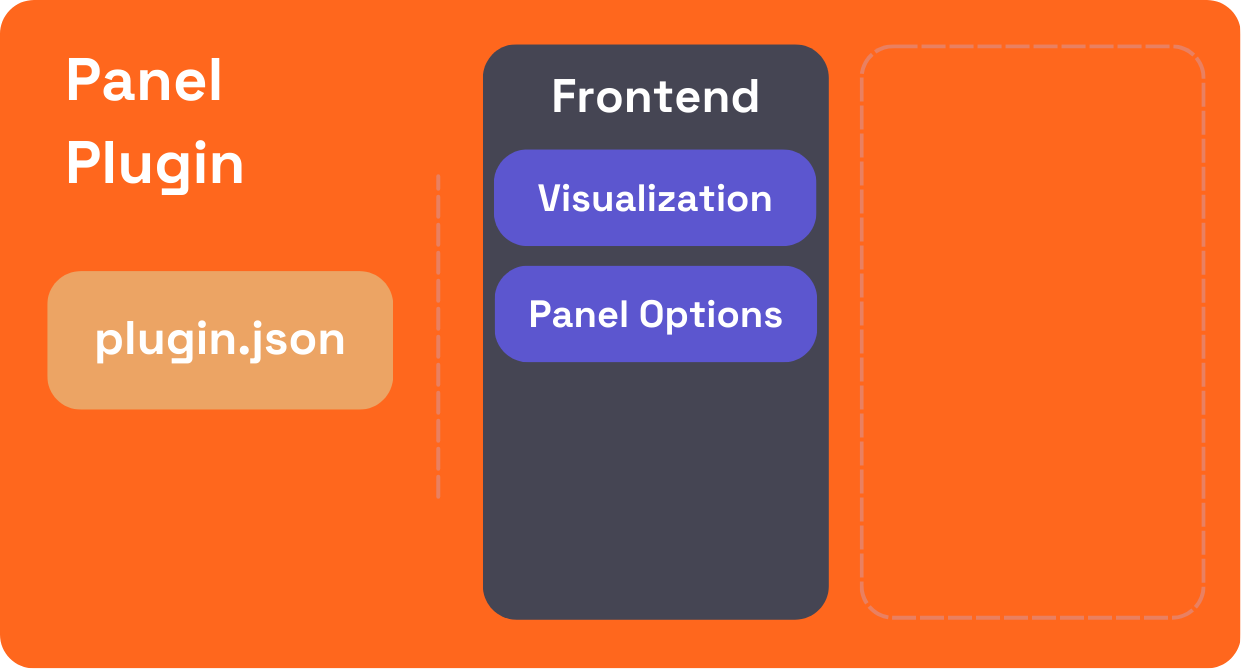 Panel Plugin

plugin.json

Frontend

Visualization

Panel Options